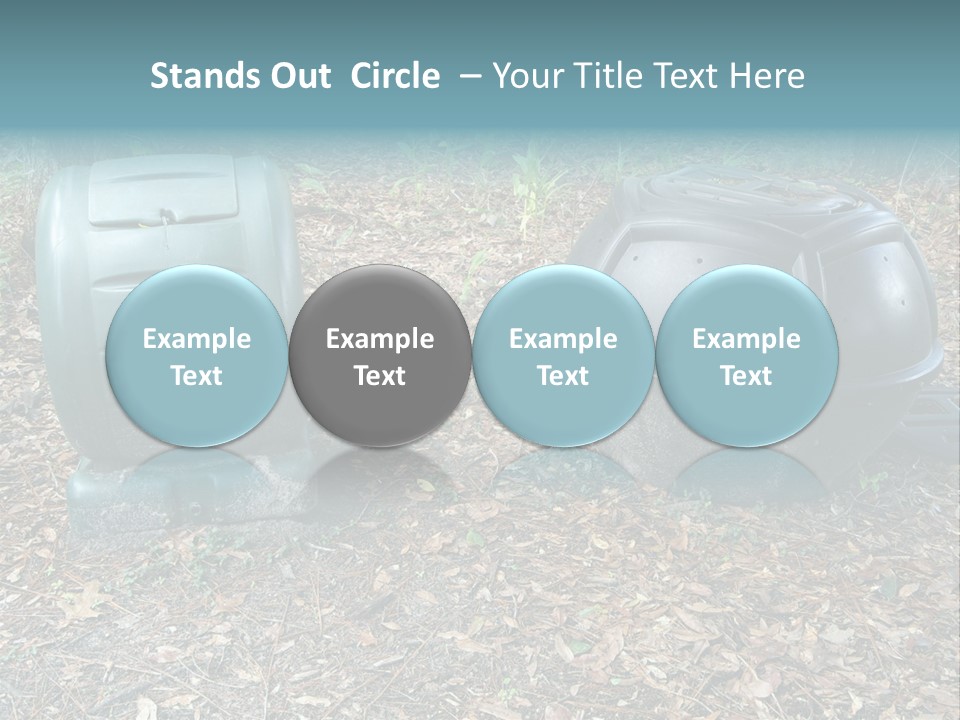 Stands Out Circle – Your Title Text Here

Example Text

Example Text

Example Text

Example Text